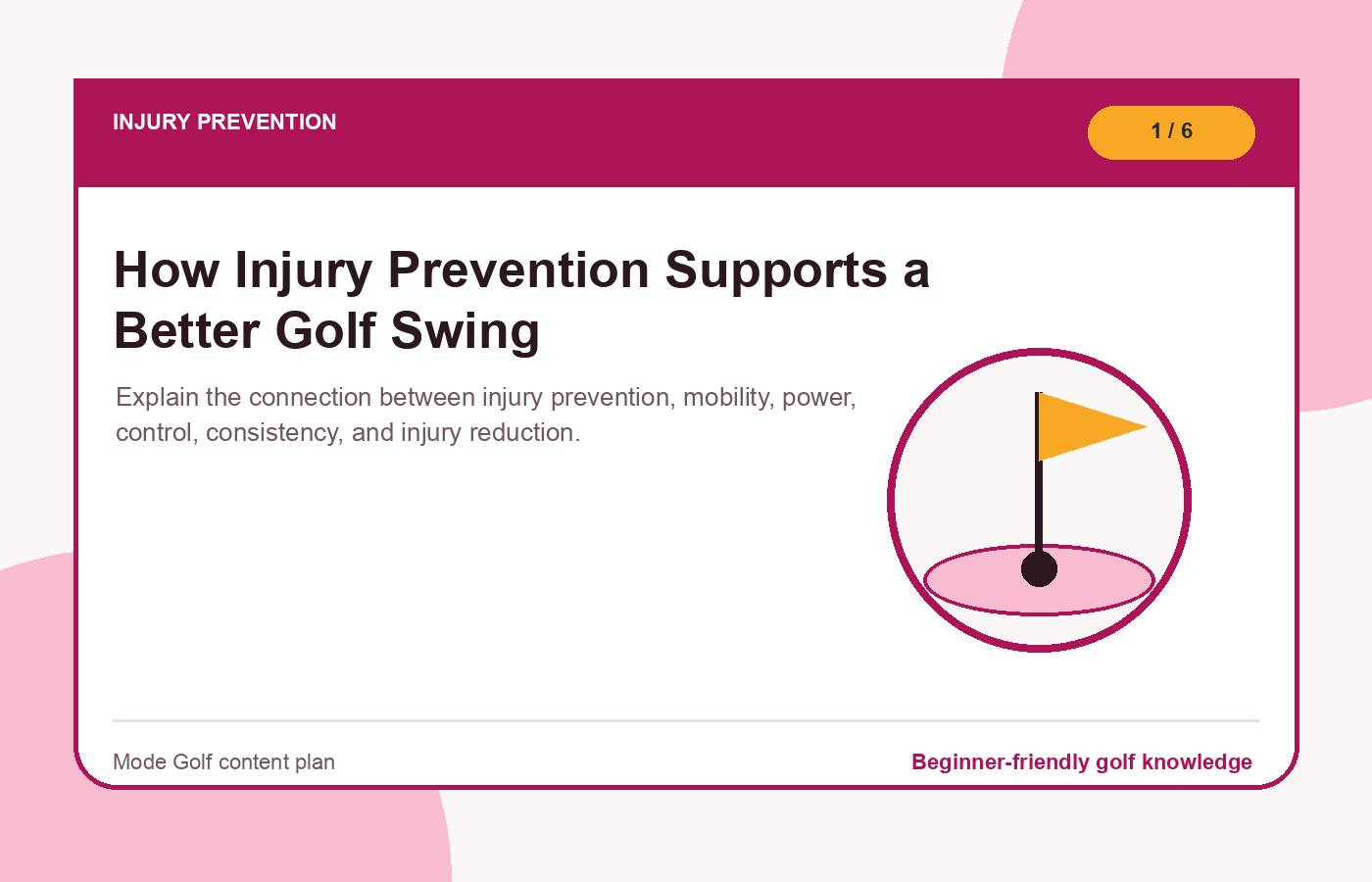 INJURY PREVENTION

1 / 6

How Injury Prevention Supports a Better Golf Swing

Explain the connection between injury prevention, mobility, power, control, consistency, and injury reduction.

Mode Golf content plan

Beginner-friendly golf knowledge